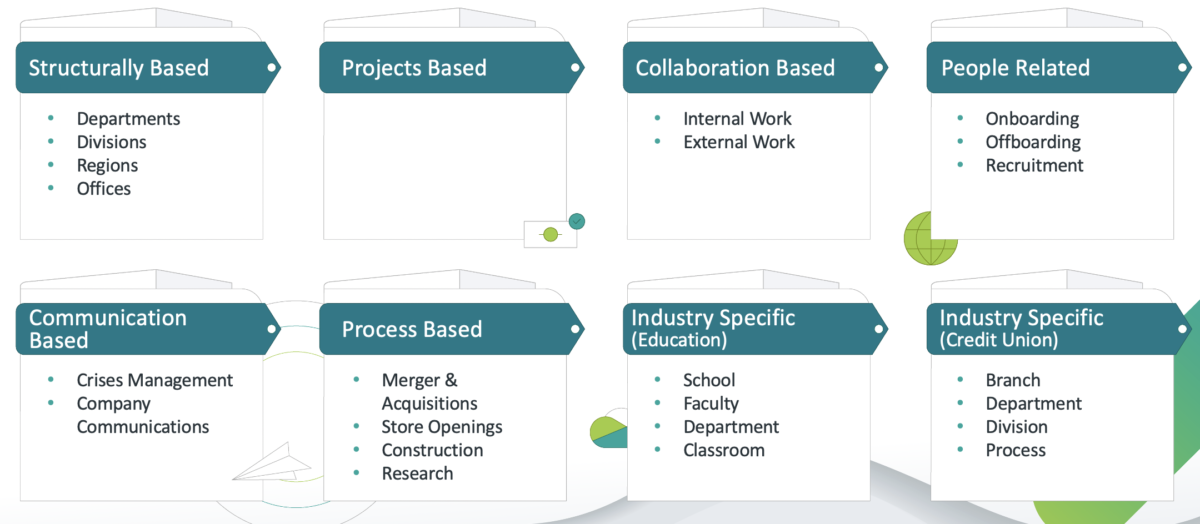 Structurally Based

- Departments
- Divisions
- Regions
- Offices

Projects Based

Collaboration Based

- Internal Work
- External Work

People Related

- Onboarding
- Offboarding
- Recruitment

Communication Based

- Crises Management
- Company Communications

Process Based

- Merger & Acquisitions
- Store Openings
- Construction
- Research

Industry Specific (Education)

- School
- Faculty
- Department
- Classroom

Industry Specific (Credit Union)

- Branch
- Department
- Division
- Process